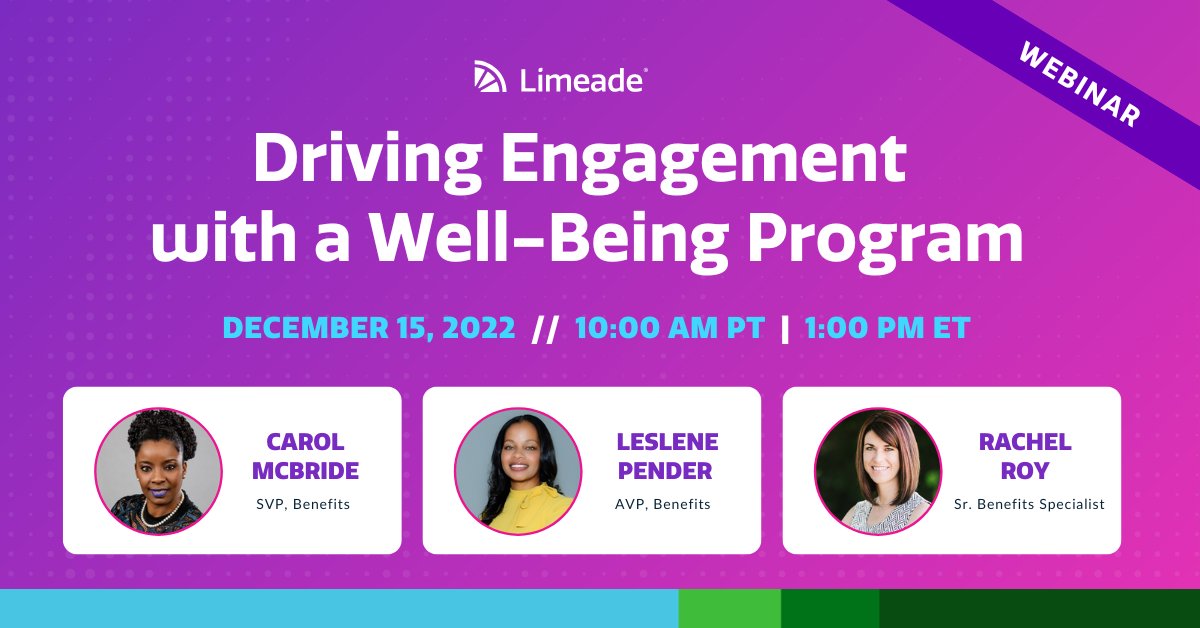 Limeade®

WEBINAR

Driving Engagement with a Well-Being Program

DECEMBER 15, 2022 // 10:00 AM PT | 1:00 PM ET

CAROL MCBRIDE
SVP, Benefits

LESLENE PENDER
AVP, Benefits

RACHEL ROY
Sr. Benefits Specialist